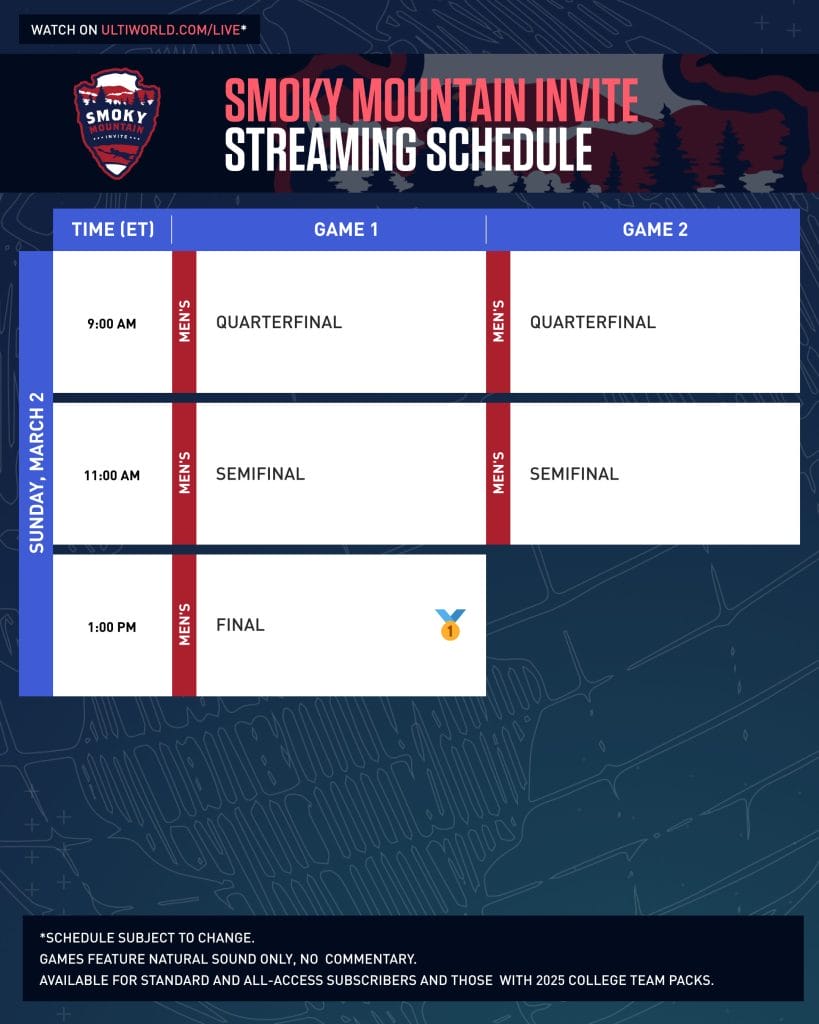 WATCH ON ULTIWORLD.COM/LIVE*

SMOKY MOUNTAIN INVITE

SMOKY MOUNTAIN INVITE
STREAMING SCHEDULE

SUNDAY, MARCH 2

| TIME (ET) | GAME 1 | GAME 2 |
|---|---|---|
| 9:00 AM | MEN'S QUARTERFINAL | MEN'S QUARTERFINAL |
| 11:00 AM | MEN'S SEMIFINAL | MEN'S SEMIFINAL |
| 1:00 PM | MEN'S FINAL 1 | |

*SCHEDULE SUBJECT TO CHANGE.
GAMES FEATURE NATURAL SOUND ONLY, NO COMMENTARY.
AVAILABLE FOR STANDARD AND ALL-ACCESS SUBSCRIBERS AND THOSE WITH 2025 COLLEGE TEAM PACKS.